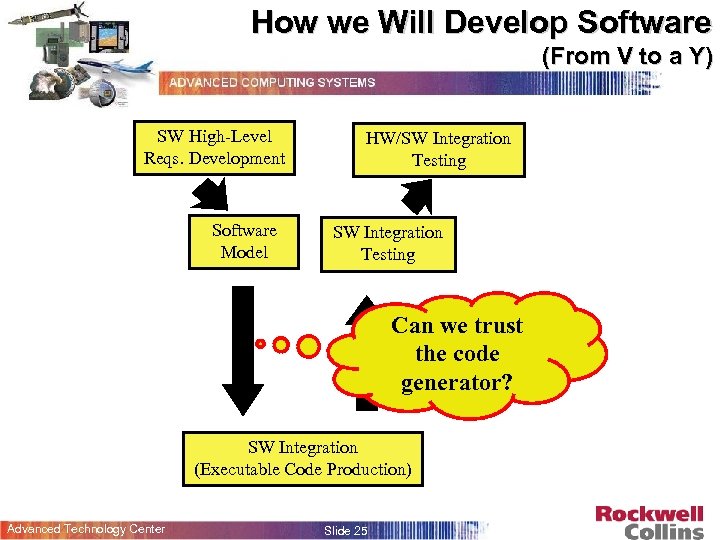 How we Will Develop Software
(From V to a Y)

ADVANCED COMPUTING SYSTEMS

SW High-Level Reqs. Development

HW/SW Integration Testing

Software Model

SW Integration Testing

Can we trust the code generator?

SW Integration (Executable Code Production)

Advanced Technology Center

Slide 25

Rockwell Collins